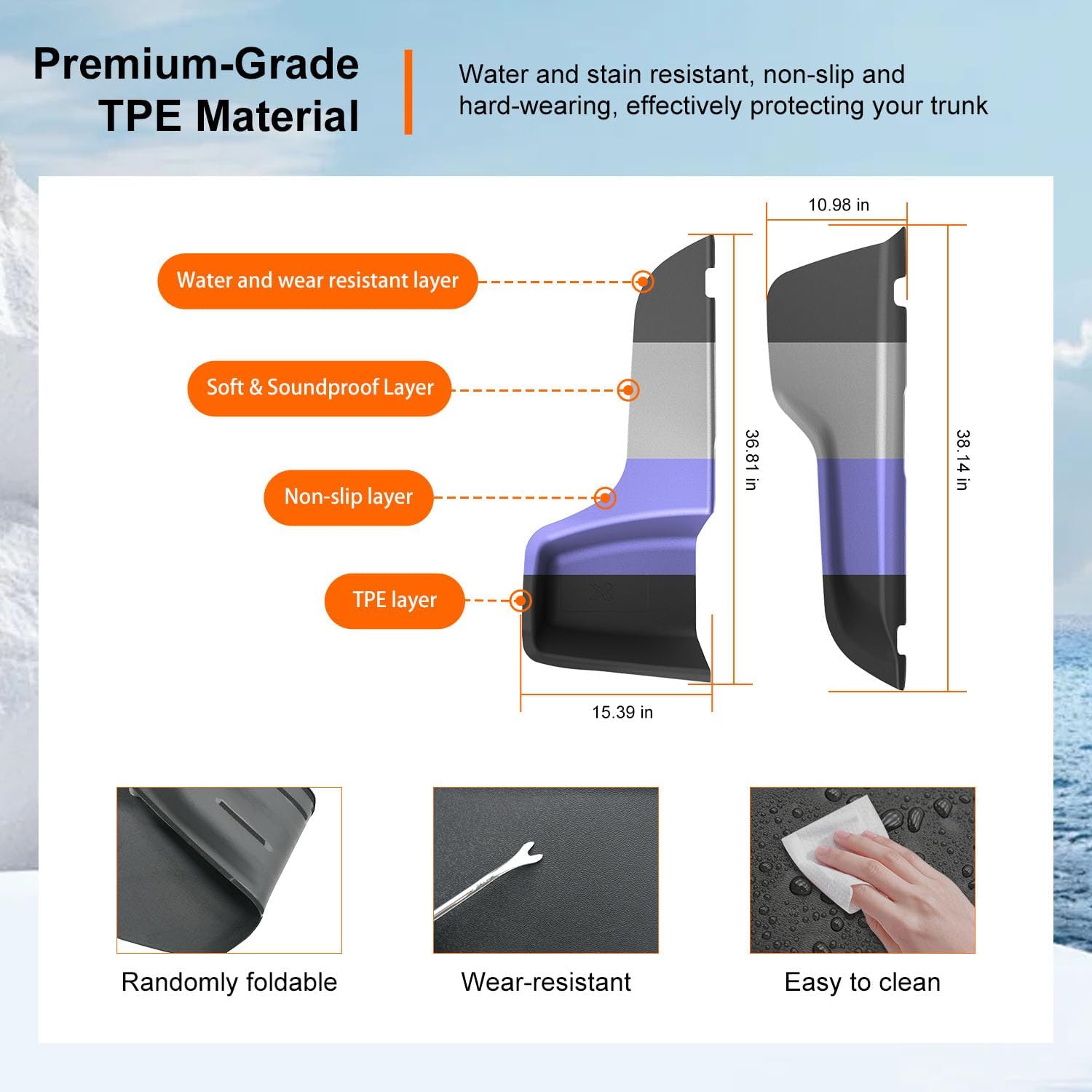 Premium-Grade TPE Material

Water and stain resistant, non-slip and hard-wearing, effectively protecting your trunk

Water and wear resistant layer

Soft & Soundproof Layer

Non-slip layer

TPE layer

10.98 in

36.81 in

38.14 in

15.39 in

Randomly foldable

Wear-resistant

Easy to clean